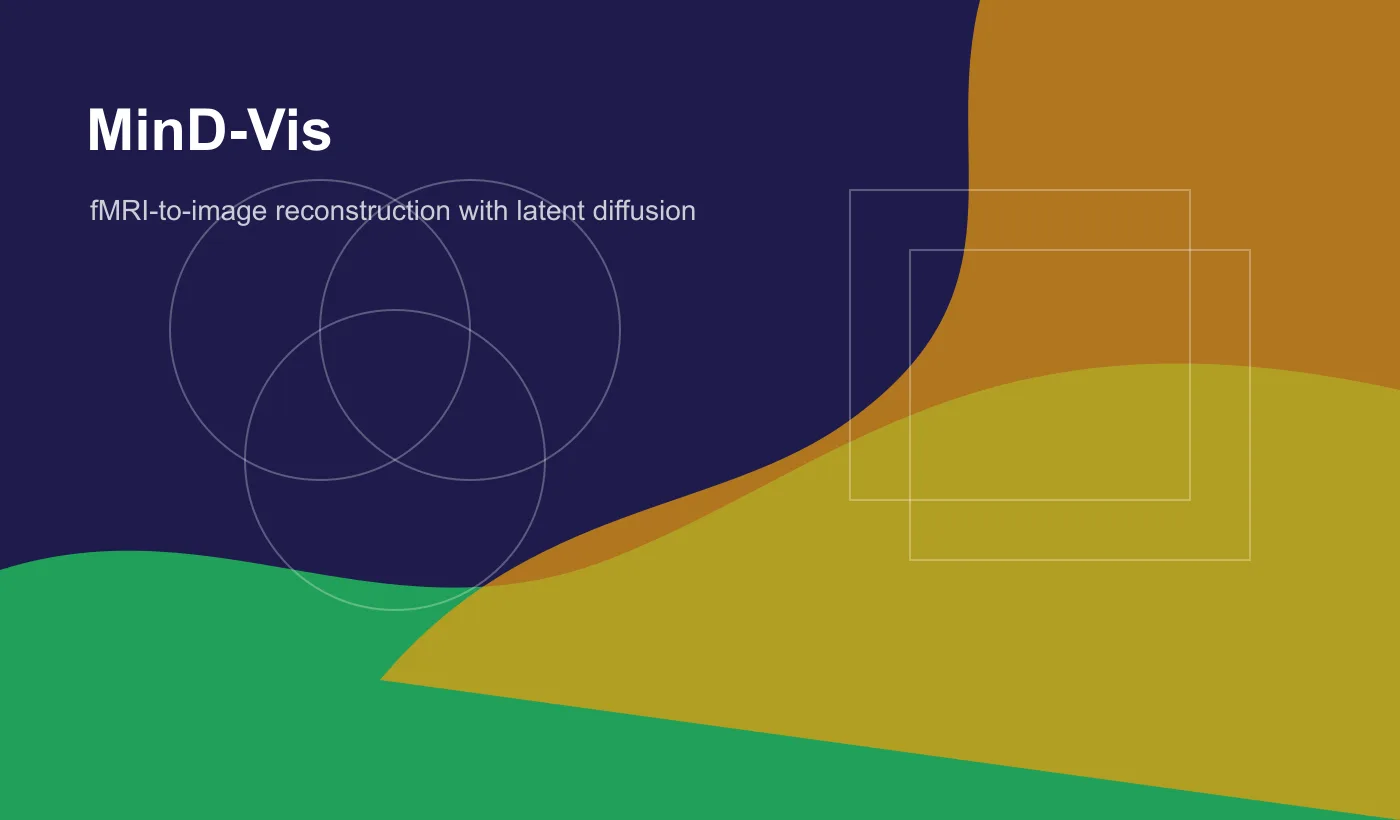 MinD-Vis

fMRI-to-image reconstruction with latent diffusion